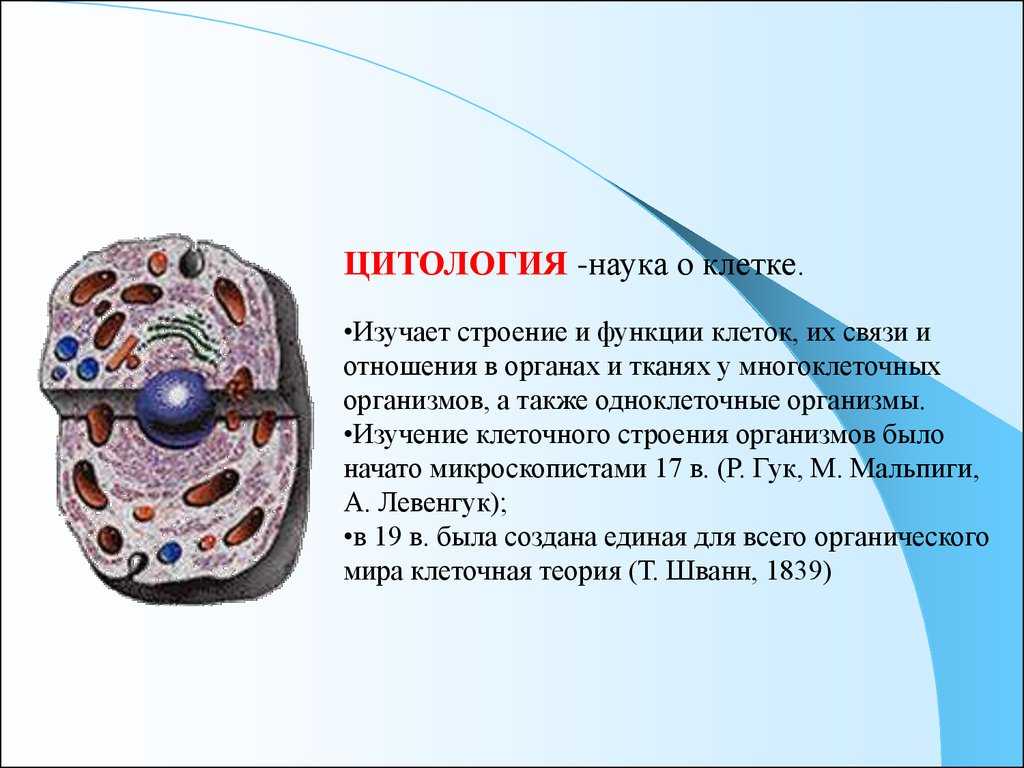 ЦИТОЛОГИЯ -наука о клетке.

•Изучает строение и функции клеток, их связи и отношения в органах и тканях у многоклеточных организмов, а также одноклеточные организмы.
•Изучение клеточного строения организмов было начато микроскопистами 17 в. (Р. Гук, М. Мальпиги, А. Левенгук);
•в 19 в. была создана единая для всего органического мира клеточная теория (Т. Шванн, 1839)